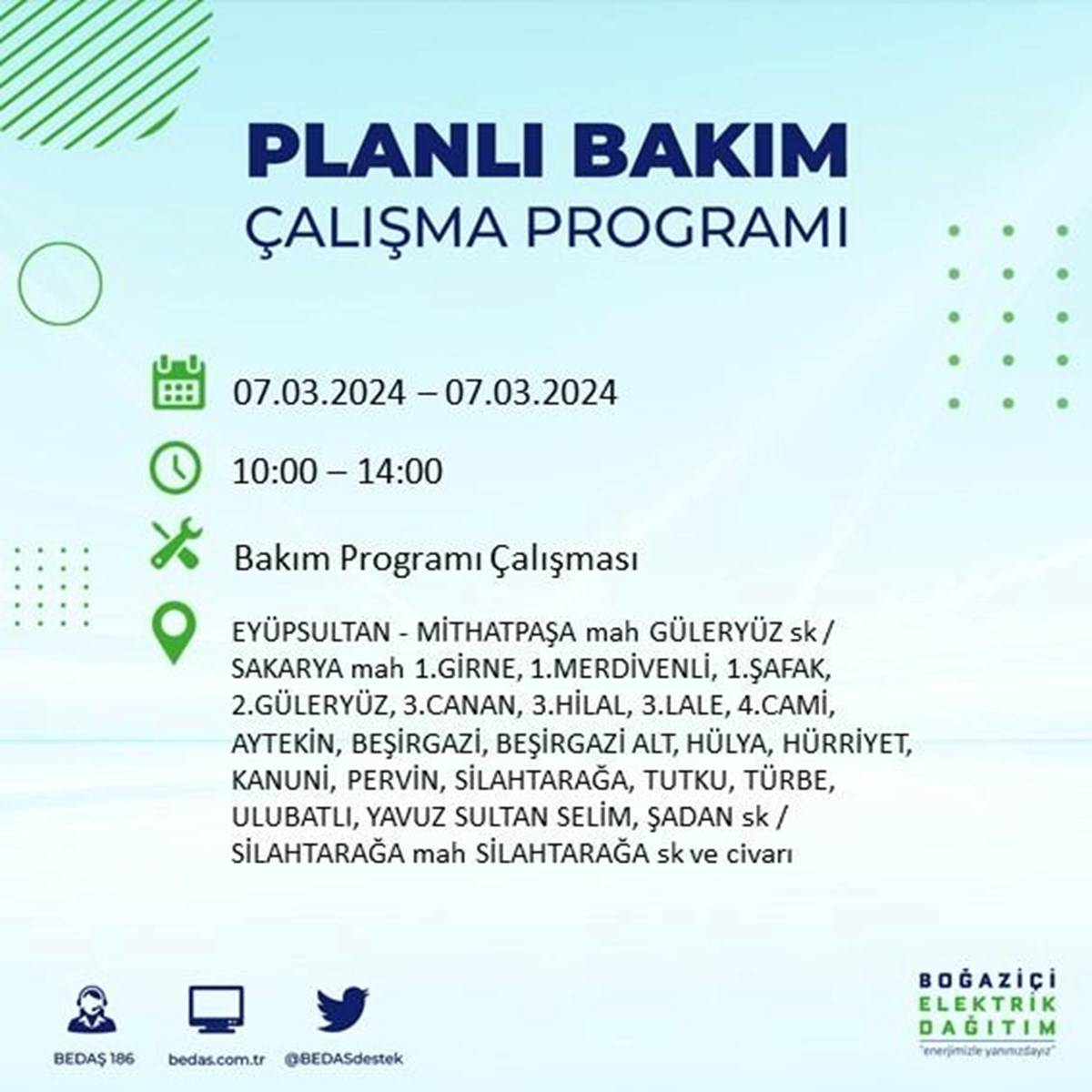 PLANLI BAKIM
ÇALIŞMA PROGRAMI

07.03.2024 – 07.03.2024

10:00 – 14:00

Bakım Programı Çalışması

EYÜPSULTAN - MİTHATPAŞA mah GÜLERYÜZ sk / SAKARYA mah 1.GİRNE, 1.MERDİVENLİ, 1.ŞAFAK, 2.GÜLERYÜZ, 3.CANAN, 3.HİLAL, 3.LALE, 4.CAMİ, AYTEKİN, BEŞİRGAZİ, BEŞİRGAZİ ALT, HÜLYA, HÜRRİYET, KANUNİ, PERVİN, SİLAHTARAĞA, TUTKU, TÜRBE, ULUBATLI, YAVUZ SULTAN SELİM, ŞADAN sk / SİLAHTARAĞA mah SİLAHTARAĞA sk ve civarı

BEDAŞ 186
bedas.com.tr
@BEDASdestek

BOĞAZİÇİ
ELEKTRİK
DAĞITIM
"enerjimizle yanınızdayız"